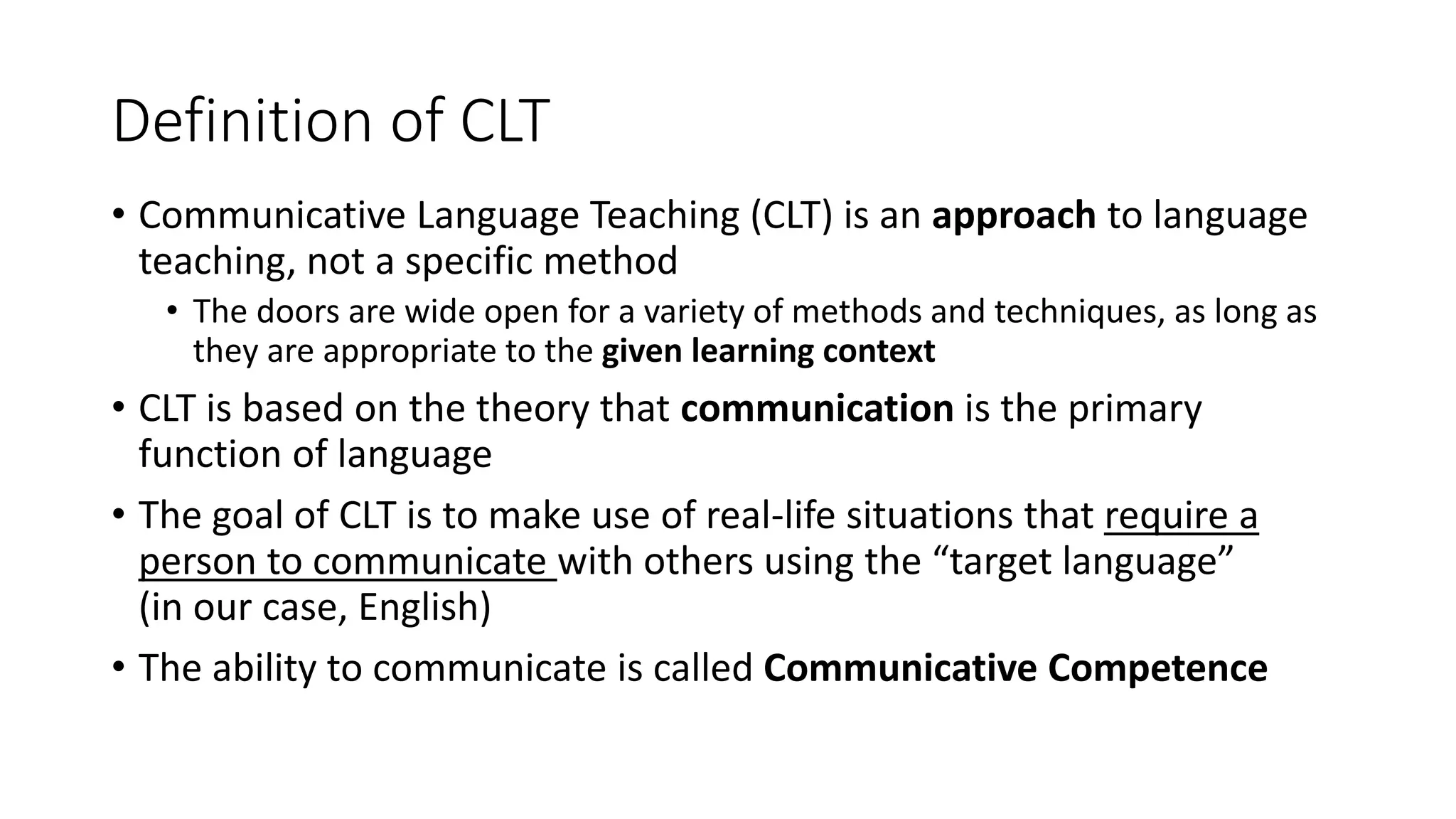 Definition of CLT

• Communicative Language Teaching (CLT) is an approach to language teaching, not a specific method
  • The doors are wide open for a variety of methods and techniques, as long as they are appropriate to the given learning context
• CLT is based on the theory that communication is the primary function of language
• The goal of CLT is to make use of real-life situations that require a person to communicate with others using the “target language” (in our case, English)
• The ability to communicate is called Communicative Competence